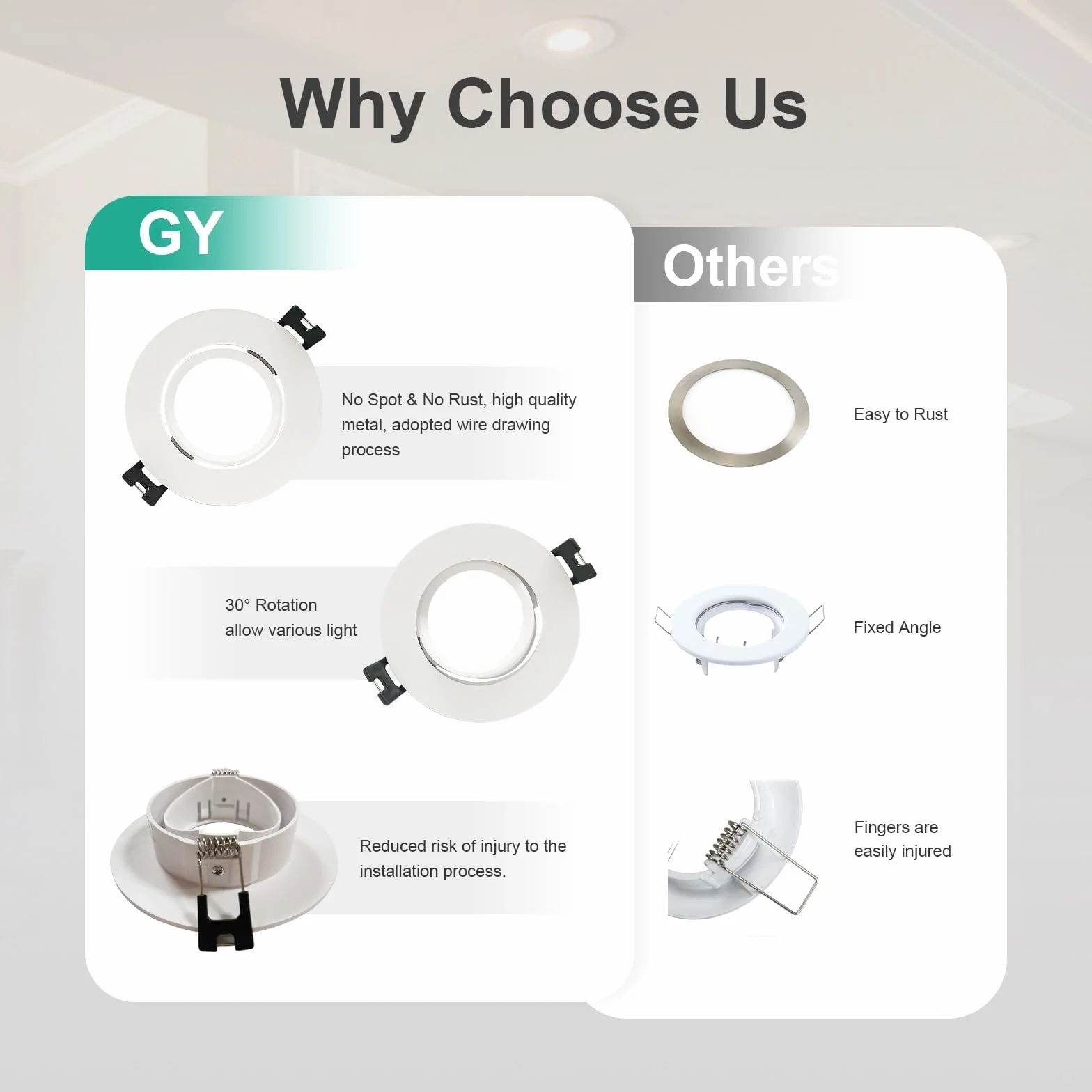 Why Choose Us

GY

No Spot & No Rust, high quality metal, adopted wire drawing process

30° Rotation allow various light

Reduced risk of injury to the installation process.

Others

Easy to Rust

Fixed Angle

Fingers are easily injured